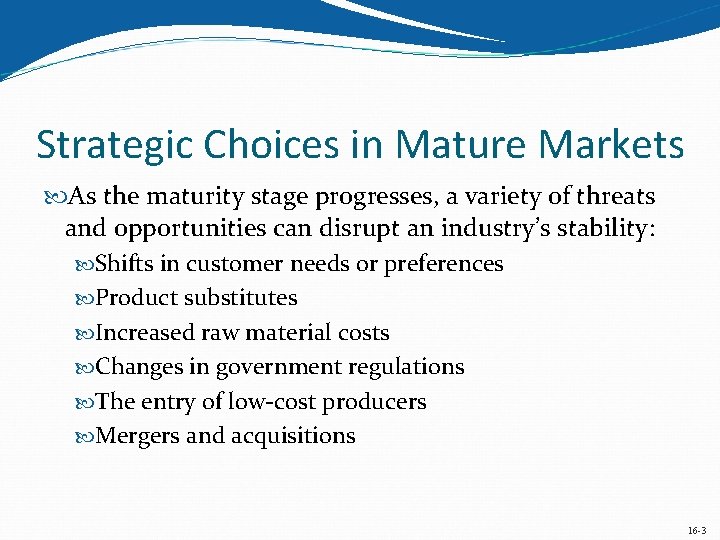 Strategic Choices in Mature Markets

As the maturity stage progresses, a variety of threats and opportunities can disrupt an industry's stability:

Shifts in customer needs or preferences

Product substitutes

Increased raw material costs

Changes in government regulations

The entry of low-cost producers

Mergers and acquisitions

16-3